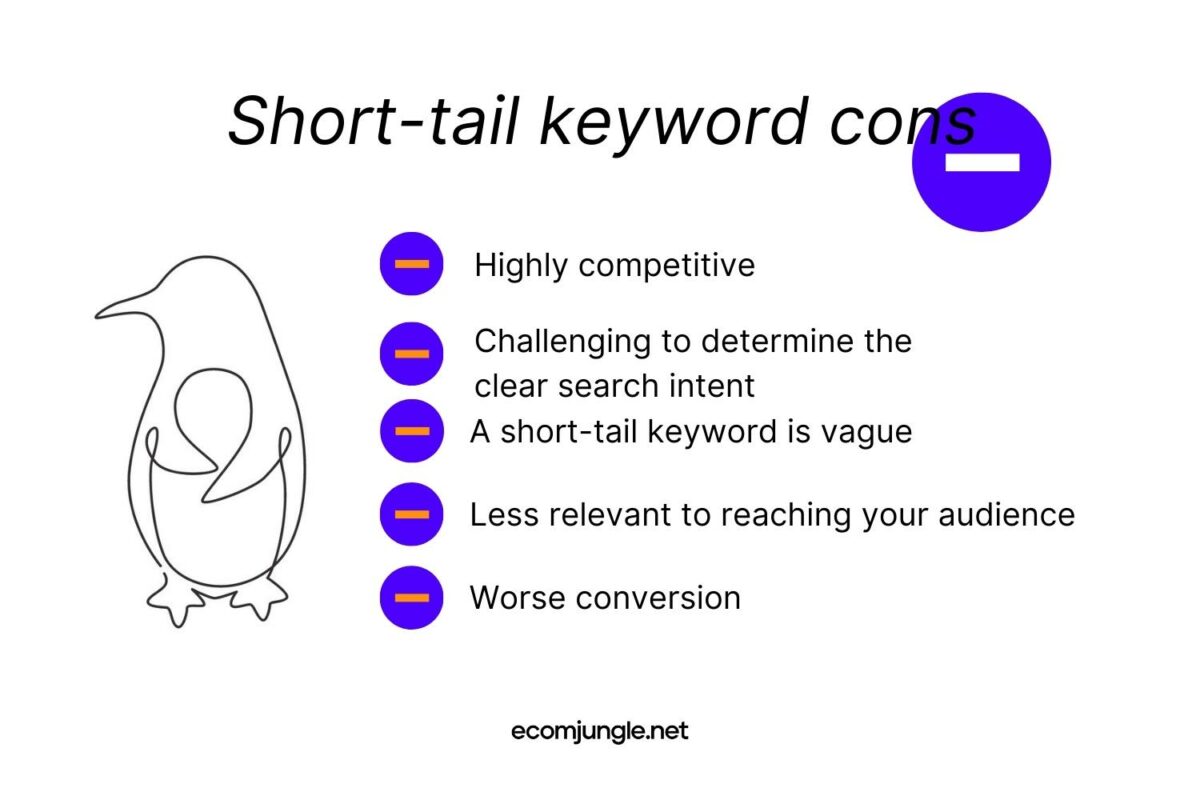 Short-tail keyword cons

Highly competitive

Challenging to determine the clear search intent

A short-tail keyword is vague

Less relevant to reaching your audience

Worse conversion

ecomjungle.net